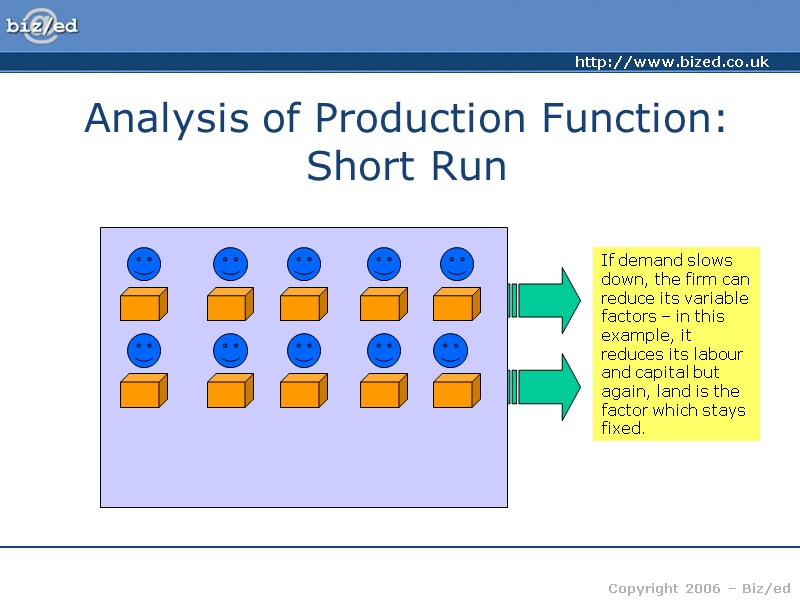 biz/ed

http://www.bized.co.uk

Analysis of Production Function: Short Run

If demand slows down, the firm can reduce its variable factors – in this example, it reduces its labour and capital but again, land is the factor which stays fixed.

Copyright 2006 – Biz/ed